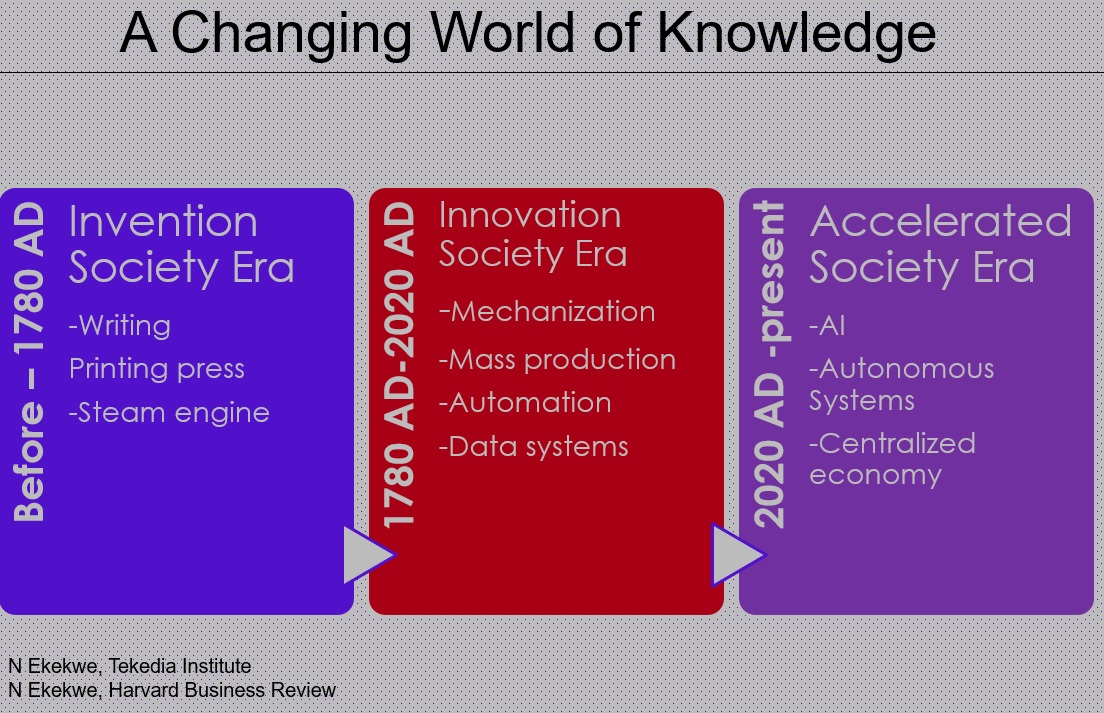 A Changing World of Knowledge

Before – 1780 AD

Invention Society Era

-Writing

Printing press

-Steam engine

1780 AD-2020 AD

Innovation Society Era

-Mechanization

-Mass production

-Automation

-Data systems

2020 AD -present

Accelerated Society Era

-AI

-Autonomous Systems

-Centralized economy

N Ekekwe, Tekedia Institute
N Ekekwe, Harvard Business Review